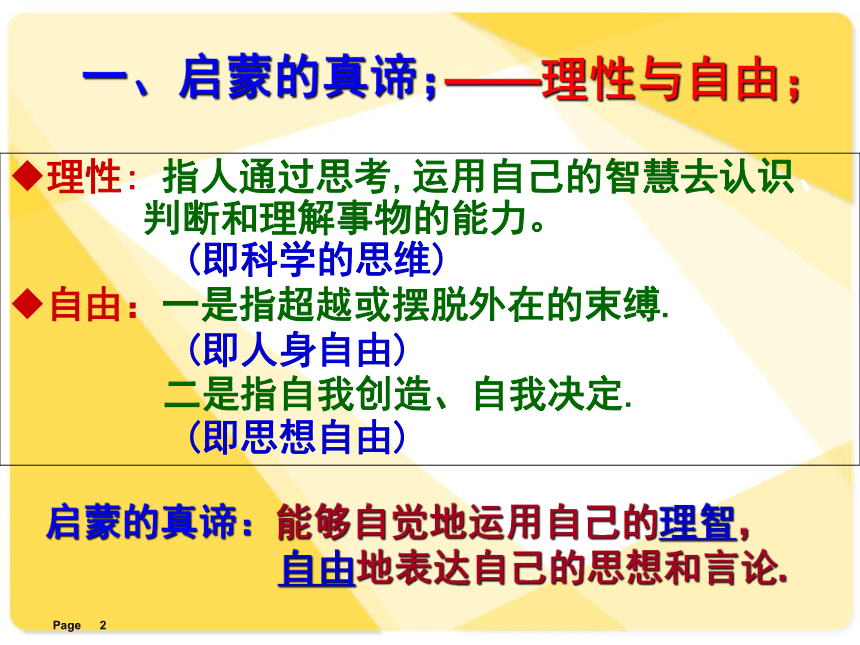 一、启蒙的真谛；——理性与自由；

◆理性：指人通过思考,运用自己的智慧去认识、判断和理解事物的能力。
（即科学的思维）

◆自由：一是指超越或摆脱外在的束缚.
（即人身自由）
二是指自我创造、自我决定.
（即思想自由）

启蒙的真谛：能够自觉地运用自己的理智，自由地表达自己的思想和言论.

Page 2